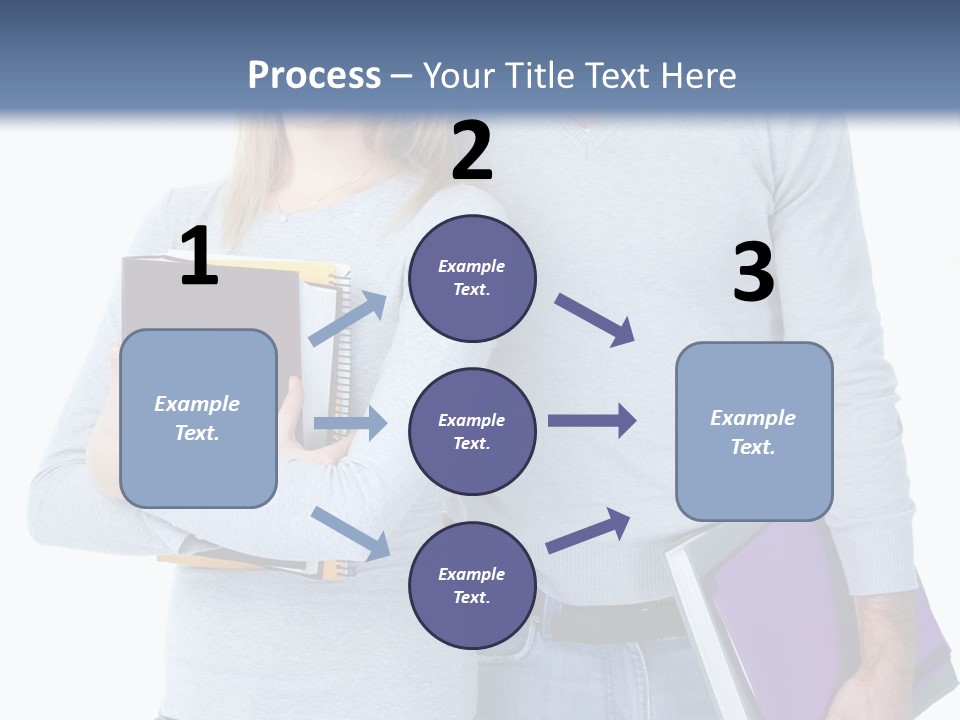 Process – Your Title Text Here

1

Example Text.

2

Example Text.

Example Text.

Example Text.

3

Example Text.